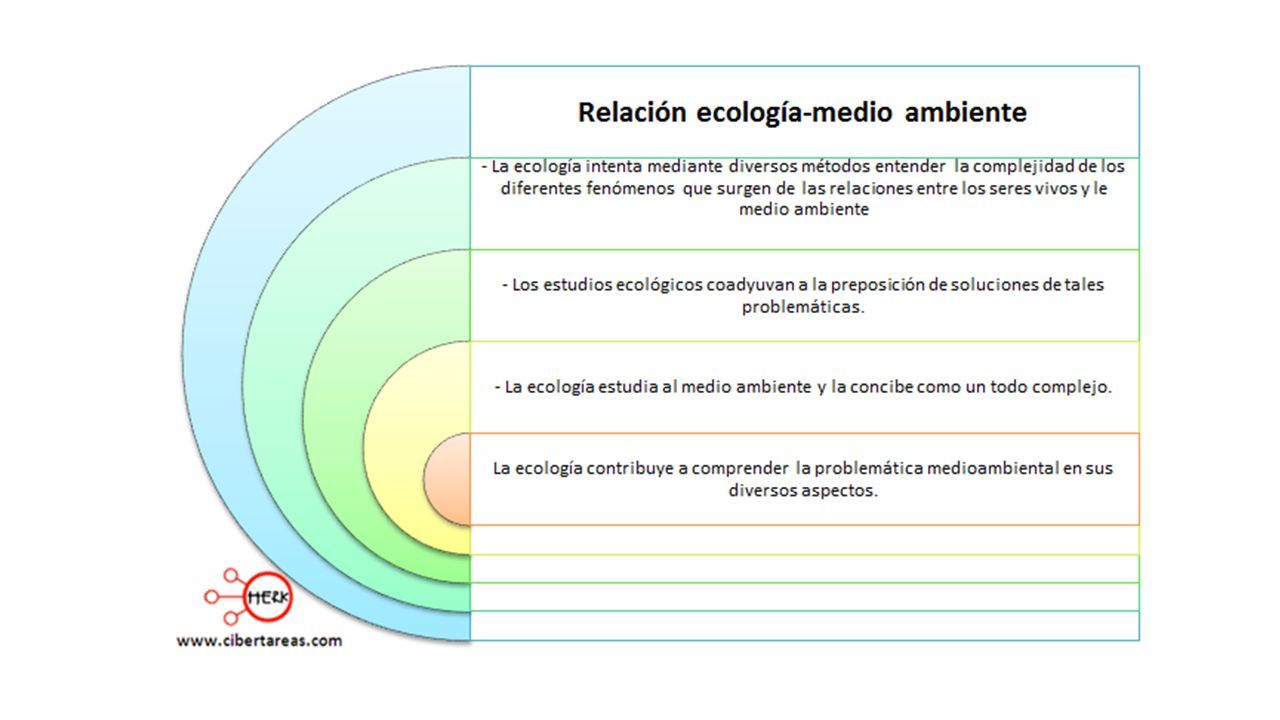 Relación ecología-medio ambiente

- La ecología intenta mediante diversos métodos entender la complejidad de los diferentes fenómenos que surgen de las relaciones entre los seres vivos y le medio ambiente

- Los estudios ecológicos coadyuvan a la preposición de soluciones de tales problemáticas.

- La ecología estudia al medio ambiente y la concibe como un todo complejo.

La ecología contribuye a comprender la problemática medioambiental en sus diversos aspectos.

HERK

www.cibertareas.com